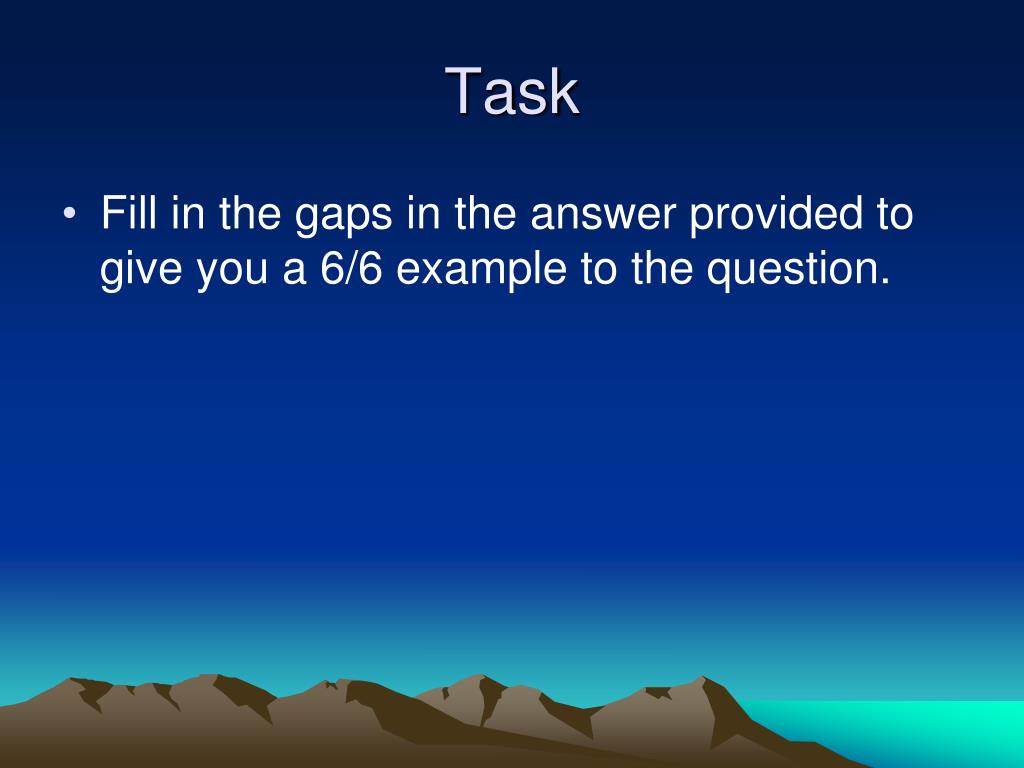 Task

• Fill in the gaps in the answer provided to give you a 6/6 example to the question.